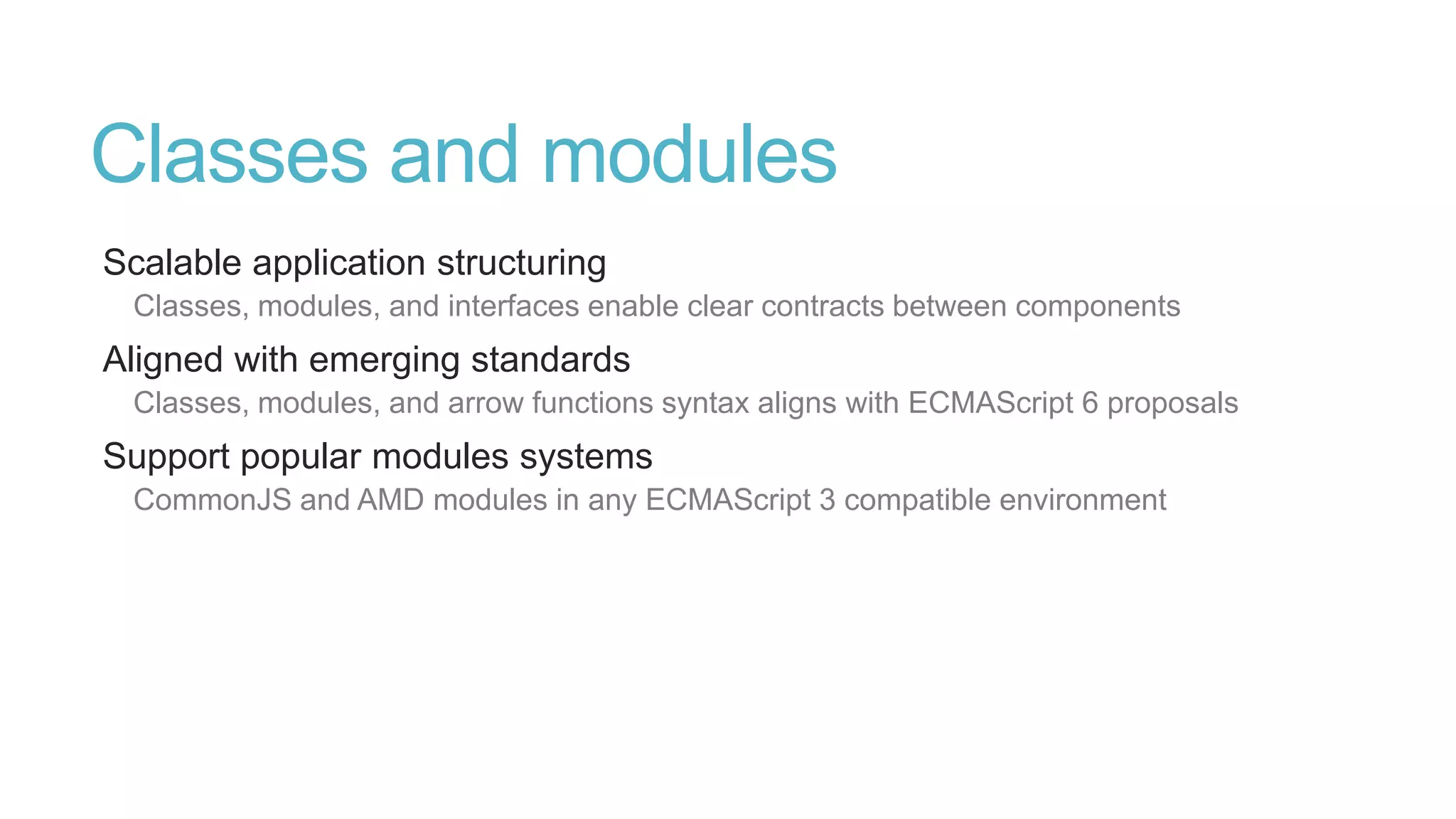 Classes and modules

Scalable application structuring

Classes, modules, and interfaces enable clear contracts between components

Aligned with emerging standards

Classes, modules, and arrow functions syntax aligns with ECMAScript 6 proposals

Support popular modules systems

CommonJS and AMD modules in any ECMAScript 3 compatible environment